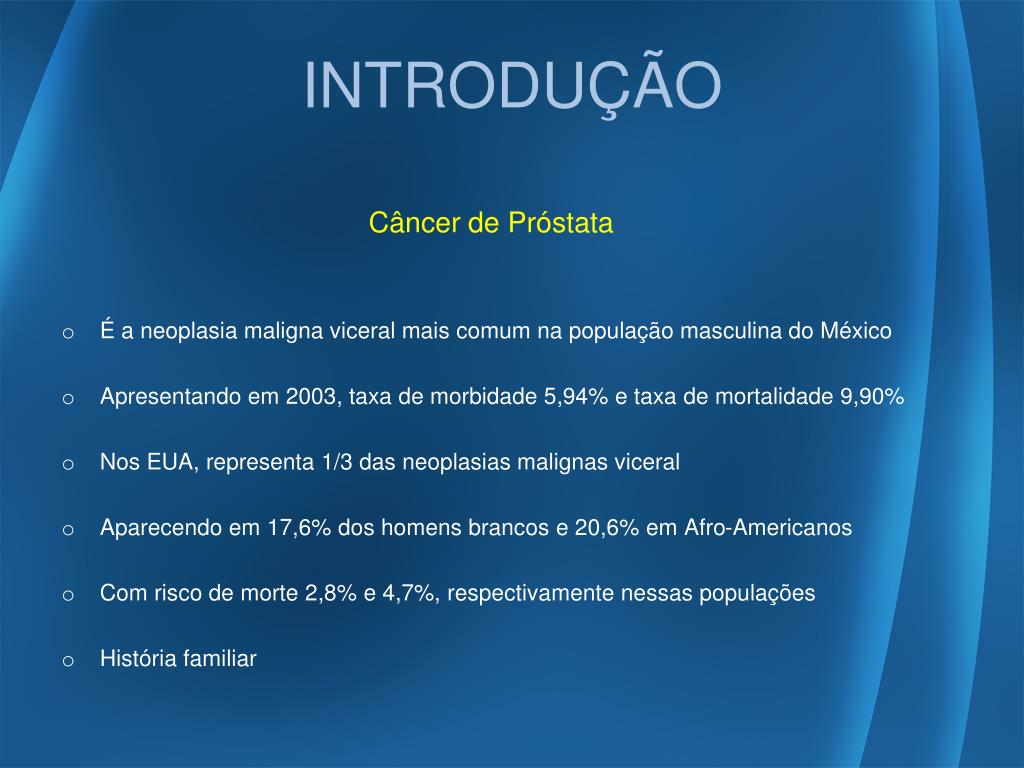 INTRODUÇÃO

Câncer de Próstata

o É a neoplasia maligna viceral mais comum na população masculina do México

o Apresentando em 2003, taxa de morbidade 5,94% e taxa de mortalidade 9,90%

o Nos EUA, representa 1/3 das neoplasias malignas viceral

o Aparecendo em 17,6% dos homens brancos e 20,6% em Afro-Americanos

o Com risco de morte 2,8% e 4,7%, respectivamente nessas populações

o História familiar